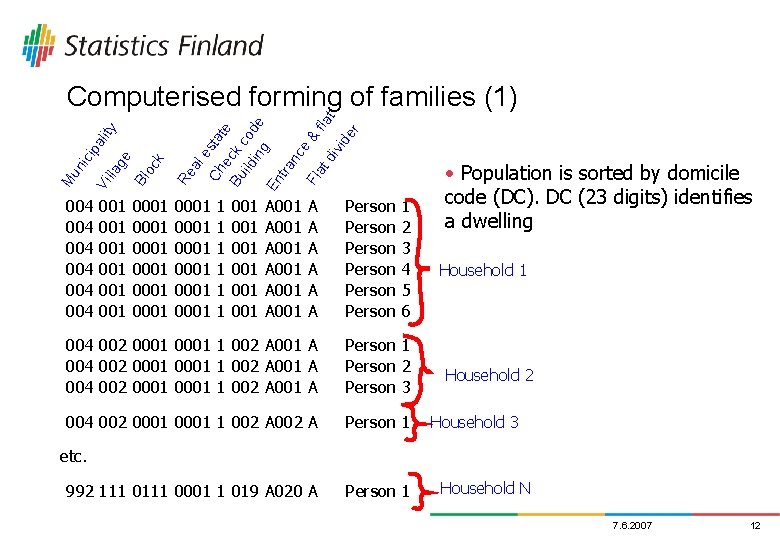 Statistics Finland

Computerised forming of families (1)

Municipality Village Block Real estate Check code Building Entrance & flat Flat divider

004 001 0001 0001 1 001 A001 A Person 1
004 001 0001 0001 1 001 A001 A Person 2
004 001 0001 0001 1 001 A001 A Person 3
004 001 0001 0001 1 001 A001 A Person 4
004 001 0001 0001 1 001 A001 A Person 5
004 001 0001 0001 1 001 A001 A Person 6

Household 1

004 002 0001 0001 1 002 A001 A Person 1
004 002 0001 0001 1 002 A001 A Person 2
004 002 0001 0001 1 002 A001 A Person 3

Household 2

004 002 0001 0001 1 002 A002 A Person 1 Household 3

etc.

992 111 0111 0001 1 019 A020 A Person 1 Household N

• Population is sorted by domicile code (DC). DC (23 digits) identifies a dwelling

7.6.2007 12